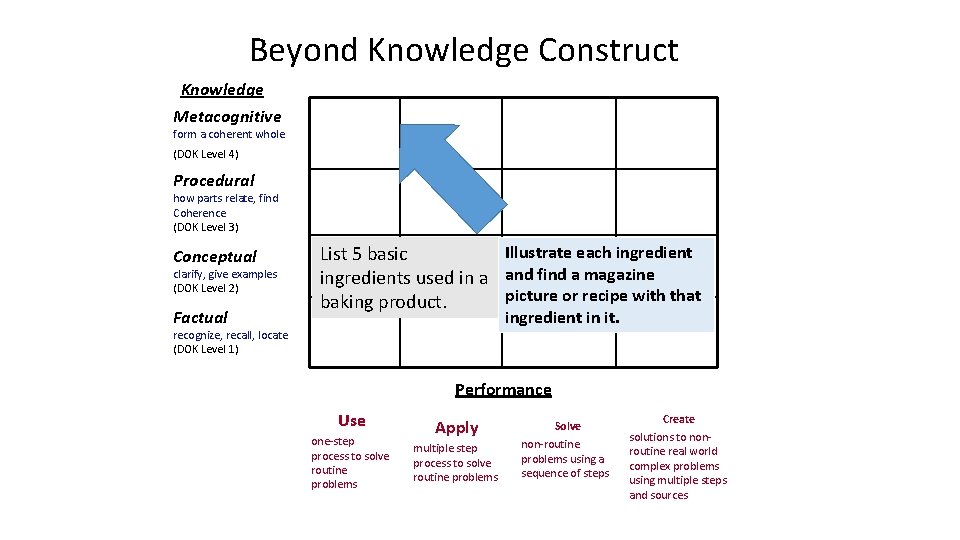 Beyond Knowledge Construct

Knowledge

Metacognitive
form a coherent whole
(DOK Level 4)

Procedural
how parts relate, find Coherence
(DOK Level 3)

Conceptual
clarify, give examples
(DOK Level 2)

Factual
recognize, recall, locate
(DOK Level 1)

List 5 basic ingredients used in a baking product.

Illustrate each ingredient and find a magazine picture or recipe with that ingredient in it.

Performance

Use
one-step process to solve routine problems

Apply
multiple step process to solve routine problems

Solve
non-routine problems using a sequence of steps

Create
solutions to non-routine real world complex problems using multiple steps and sources